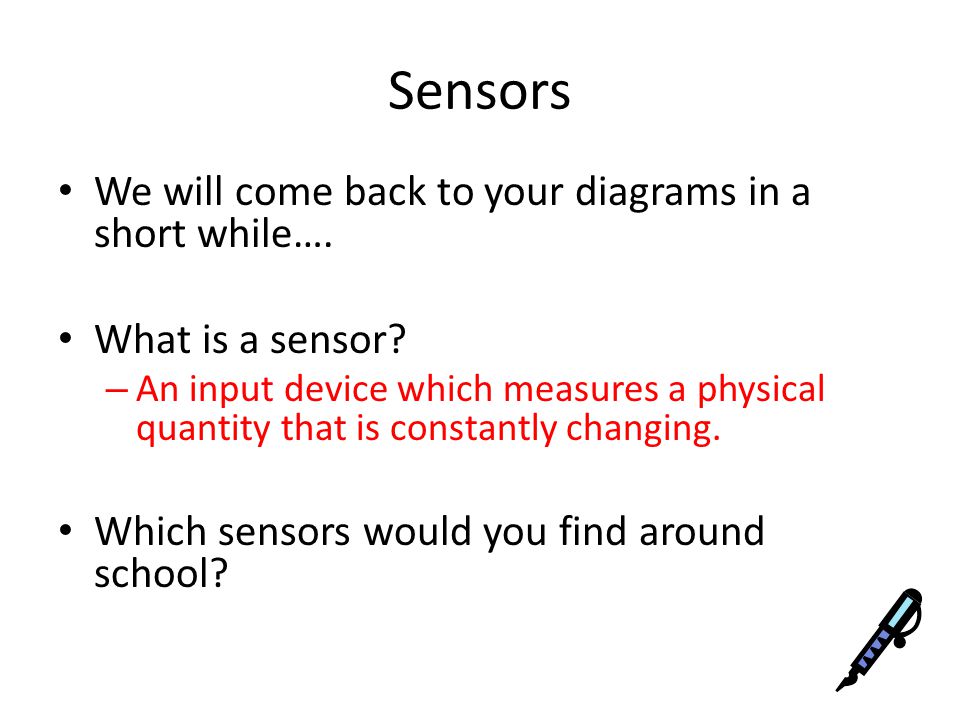 Sensors

• We will come back to your diagrams in a short while….

• What is a sensor?
– An input device which measures a physical quantity that is constantly changing.

• Which sensors would you find around school?